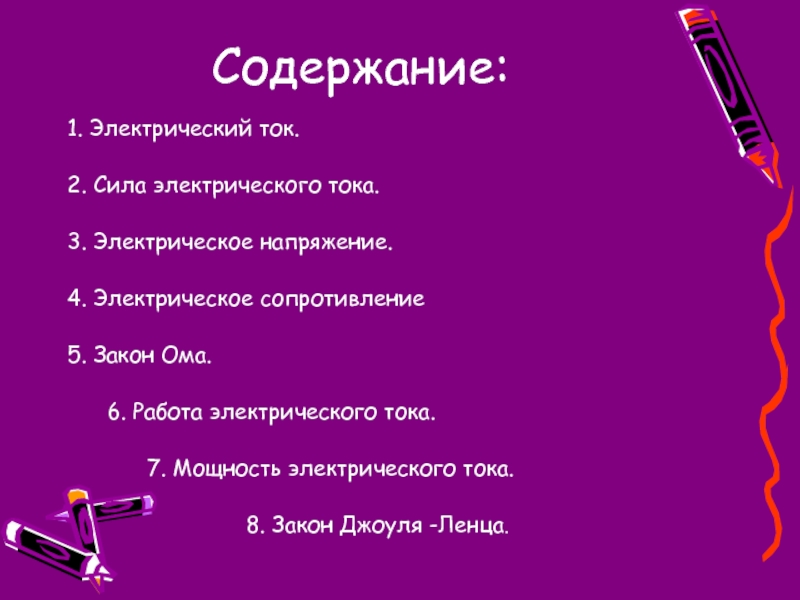 Содержание:

1. Электрический ток.

2. Сила электрического тока.

3. Электрическое напряжение.

4. Электрическое сопротивление

5. Закон Ома.

6. Работа электрического тока.

7. Мощность электрического тока.

8. Закон Джоуля -Ленца.